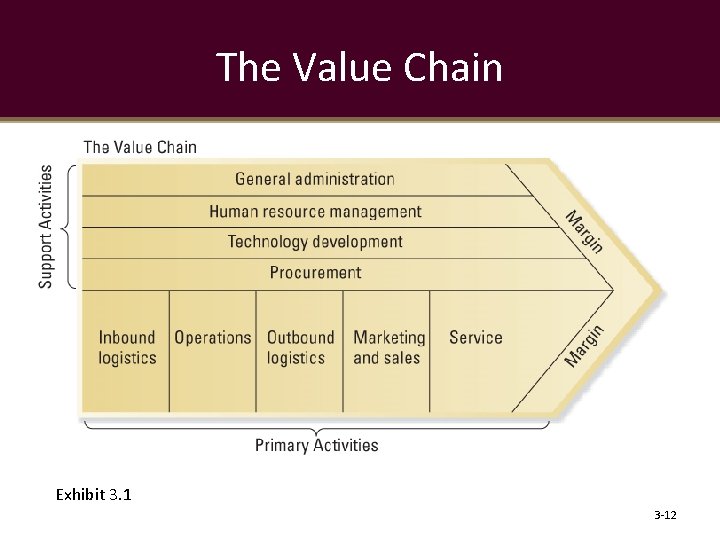 The Value Chain

The Value Chain

Support Activities

General administration

Human resource management

Technology development

Procurement

Margin

Inbound logistics

Operations

Outbound logistics

Marketing and sales

Service

Margin

Primary Activities

Exhibit 3.1

3-12